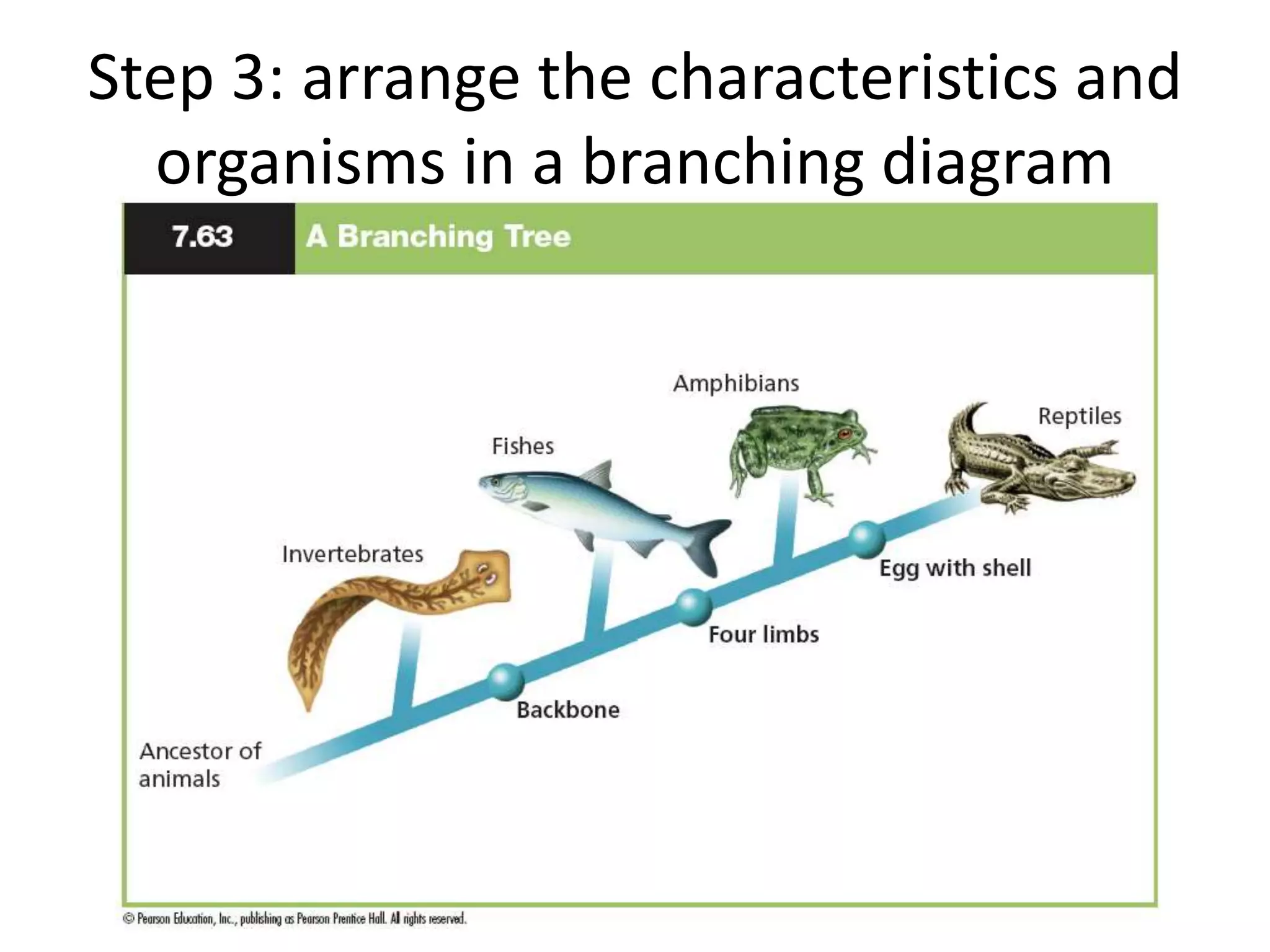 Step 3: arrange the characteristics and organisms in a branching diagram

7.63 A Branching Tree

Amphibians

Reptiles

Fishes

Invertebrates

Egg with shell

Four limbs

Backbone

Ancestor of animals

© Pearson Education, Inc., publishing as Pearson Prentice Hall. All rights reserved.